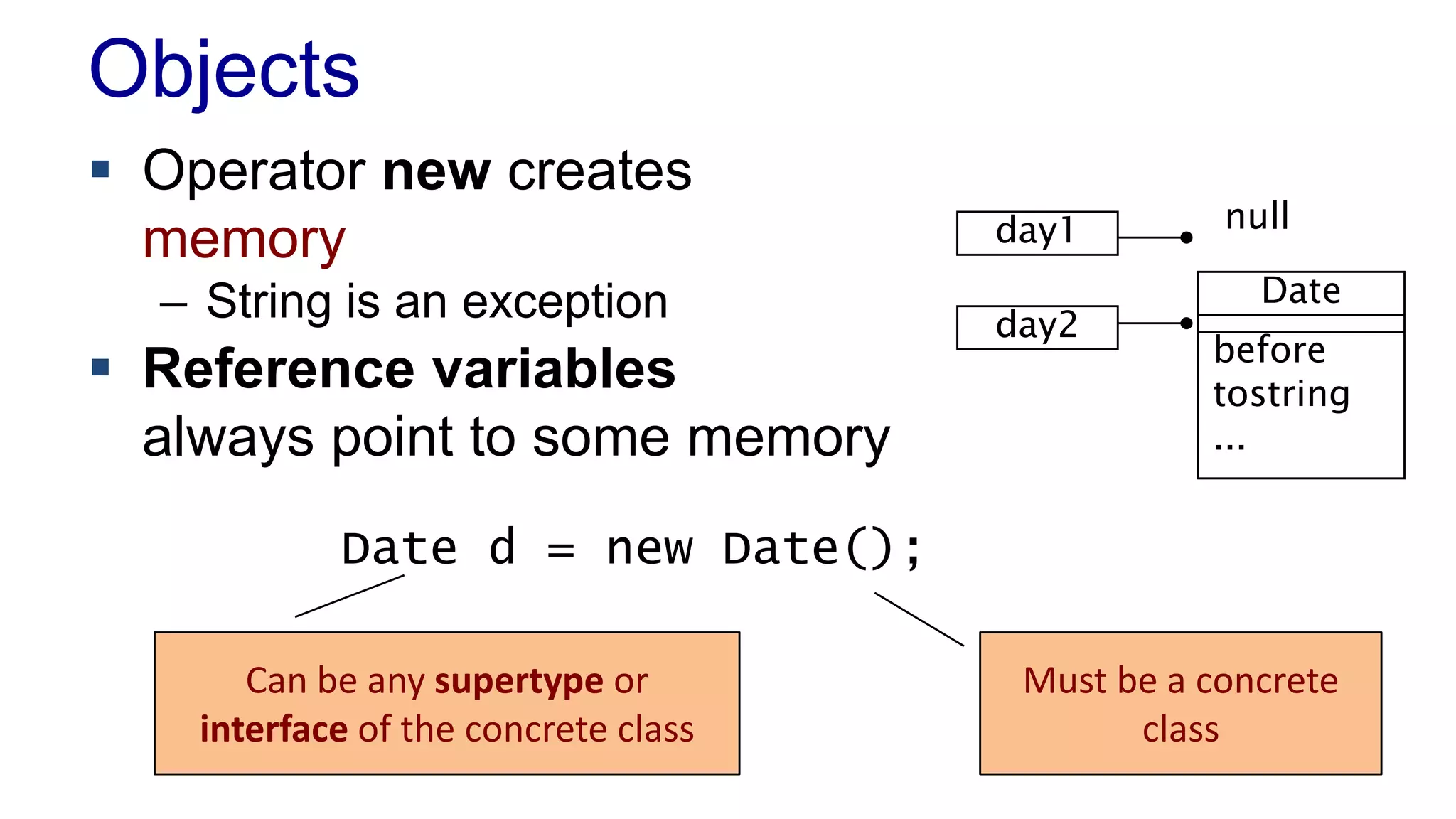 Objects

▪ Operator new creates memory
– String is an exception
▪ Reference variables always point to some memory

day1
null

day2
Date
before
tostring
...

Date d = new Date();

Can be any supertype or interface of the concrete class

Must be a concrete class